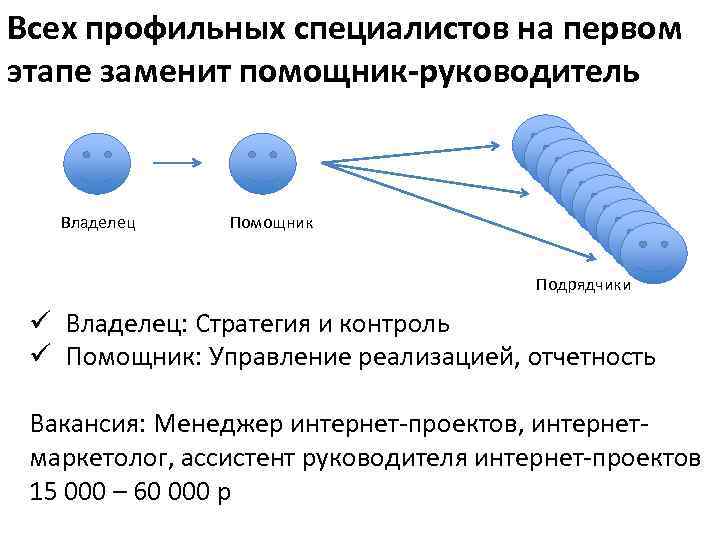 Всех профильных специалистов на первом этапе заменит помощник-руководитель

Владелец

Помощник

Подрядчики

✓ Владелец: Стратегия и контроль
✓ Помощник: Управление реализацией, отчетность

Вакансия: Менеджер интернет-проектов, интернет-маркетолог, ассистент руководителя интернет-проектов 15 000 – 60 000 р